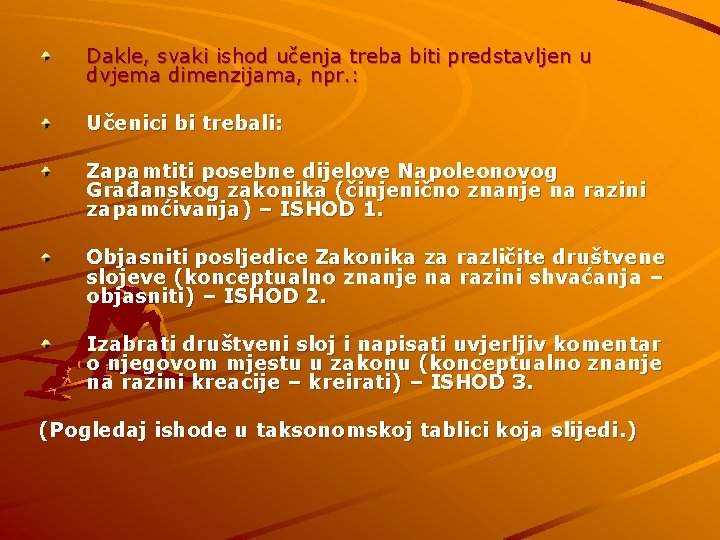 Dakle, svaki ishod učenja treba biti predstavljen u dvjema dimenzijama, npr.:

Učenici bi trebali:

Zapamtiti posebne dijelove Napoleonovog Građanskog zakonika (činjenično znanje na razini zapamćivanja) – ISHOD 1.

Objasniti posljedice Zakonika za različite društvene slojeve (konceptualno znanje na razini shvaćanja – objasniti) – ISHOD 2.

Izabrati društveni sloj i napisati uvjerljiv komentar o njegovom mjestu u zakonu (konceptualno znanje na razini kreacije – kreirati) – ISHOD 3.

(Pogledaj ishode u taksonomskoj tablici koja slijedi.)